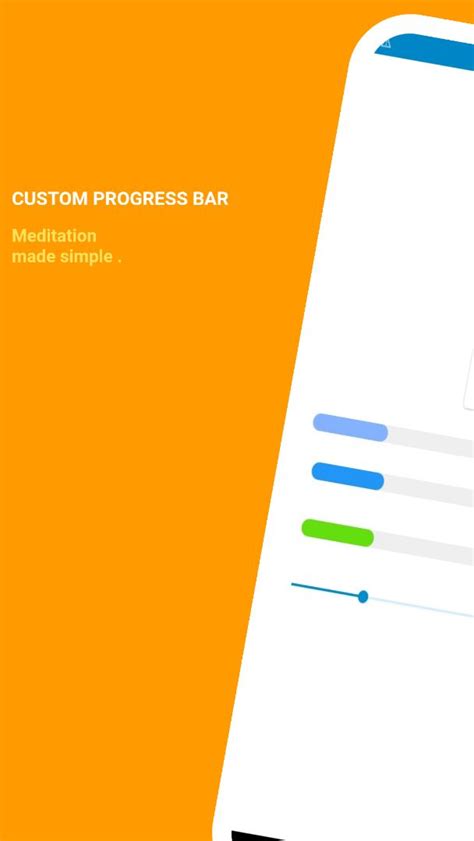 CUSTOM PROGRESS BAR

Meditation
made simple .